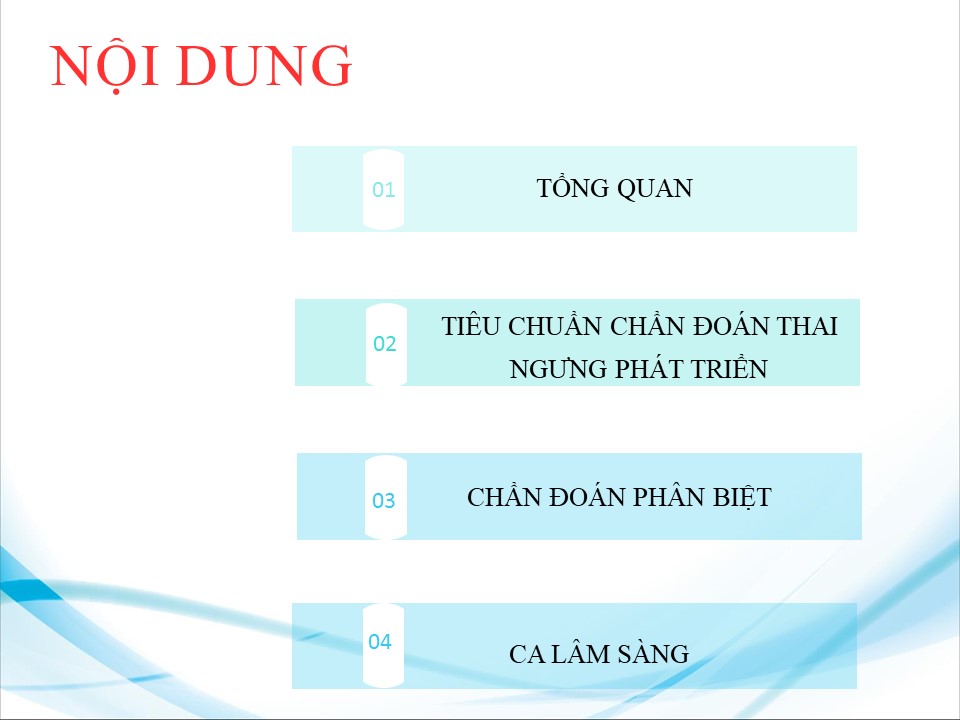 NỘI DUNG

01

TỔNG QUAN

02

TIÊU CHUẨN CHẨN ĐOÁN THAI NGƯNG PHÁT TRIỂN

03

CHẨN ĐOÁN PHÂN BIỆT

04

CA LÂM SÀNG